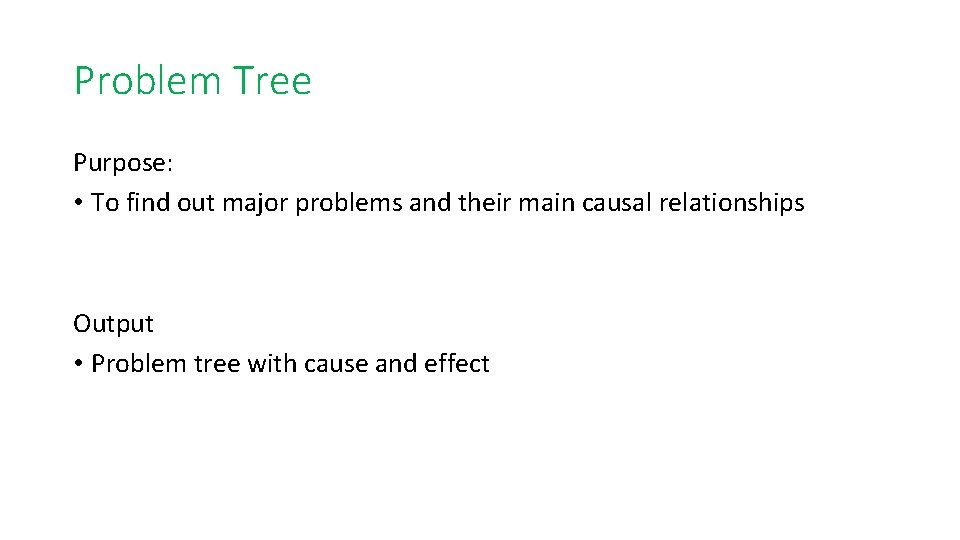 Problem Tree

Purpose:
• To find out major problems and their main causal relationships

Output
• Problem tree with cause and effect